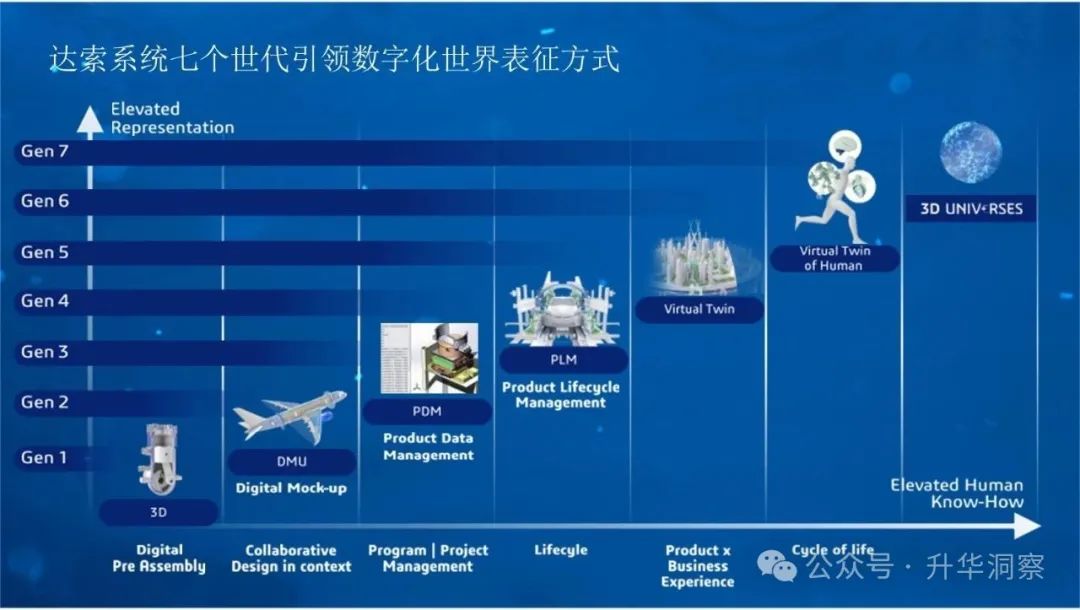 达索系统七个世代引领数字化世界表征方式

Elevated Representation

Gen 7
Gen 6
Gen 5
Gen 4
Gen 3
Gen 2
Gen 1

3D

DMU
Digital Mock-up

PDM
Product Data Management

PLM
Product Lifecycle Management

Virtual Twin

Virtual Twin of Human

3D UNIV+RSES

Elevated Human Know-How

Digital Pre Assembly

Collaborative Design in context

Program | Project Management

Lifecyle

Product x Business Experience

Cycle of life

公众号 · 升华洞察